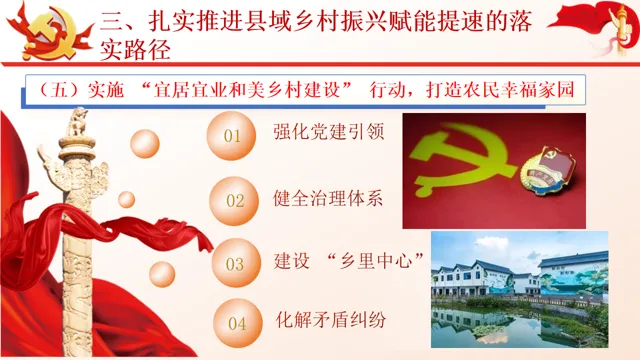 三、扎实推进县域乡村振兴赋能提速的落实路径

（五）实施 “宜居宜业和美乡村建设” 行动，打造农民幸福家园

01 强化党建引领

02 健全治理体系

03 建设 “乡里中心”

04 化解矛盾纠纷